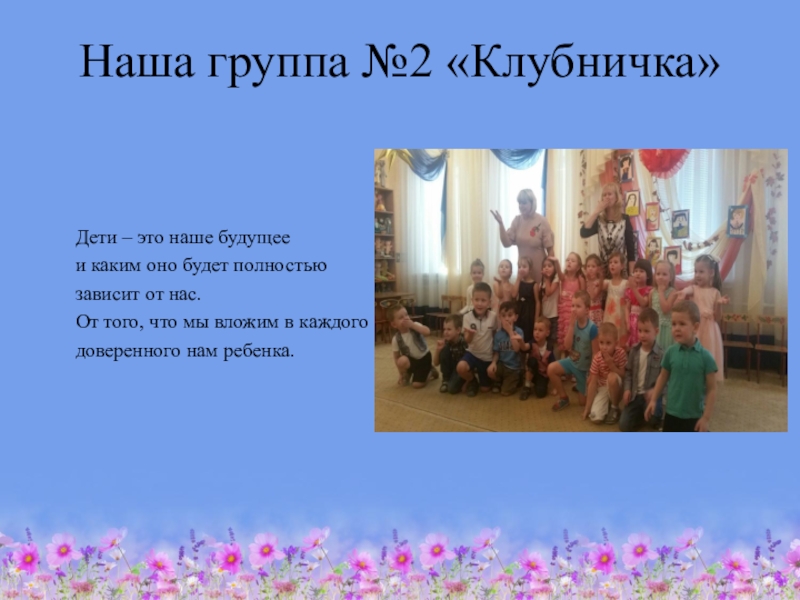 Наша группа №2 «Клубничка»

Дети – это наше будущее
и каким оно будет полностью
зависит от нас.
От того, что мы вложим в каждого
доверенного нам ребенка.